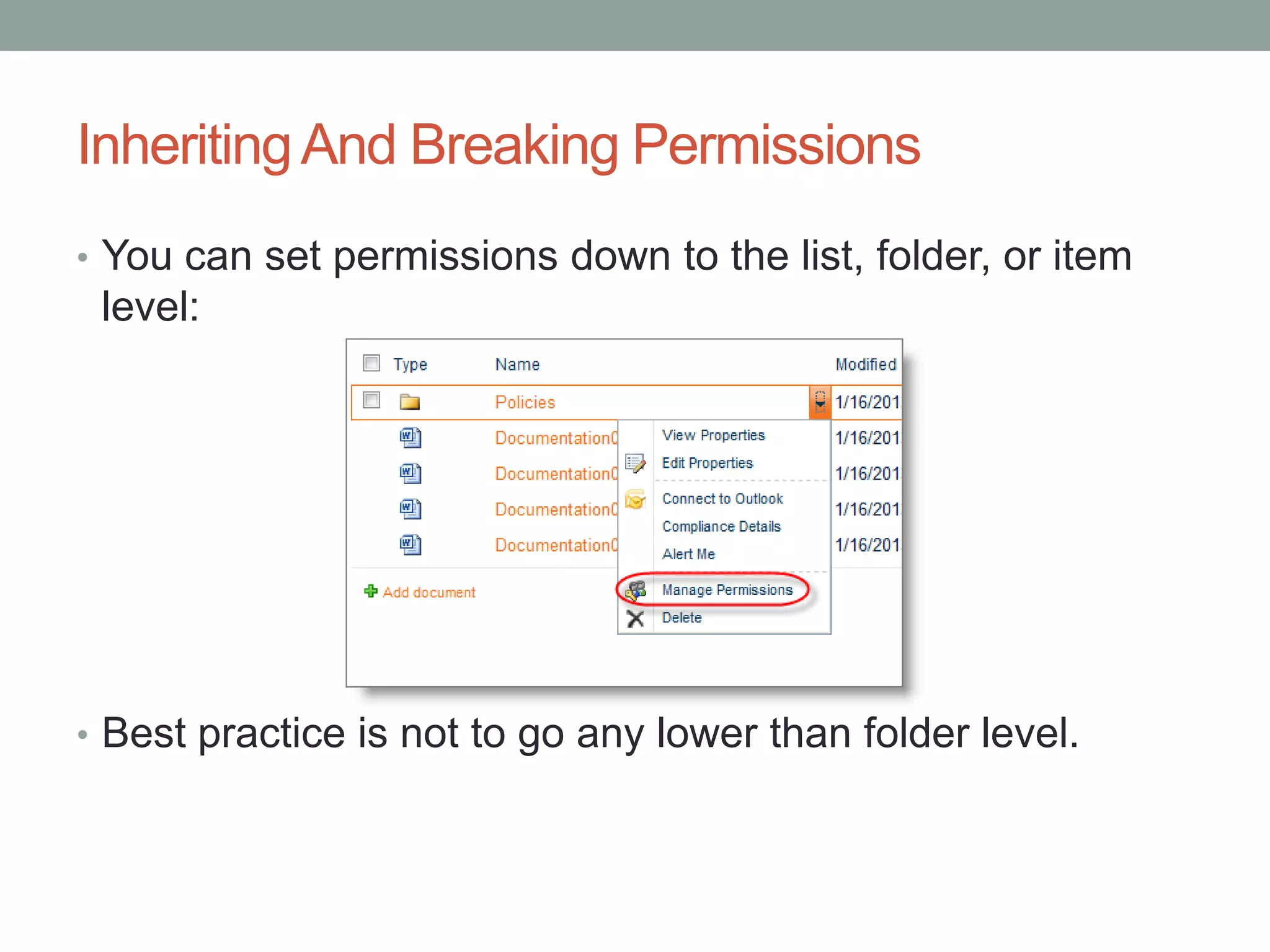 Inheriting And Breaking Permissions

• You can set permissions down to the list, folder, or item level:

Type Name Modified

Policies 1/16/201

Documentation0 1/16/201

Documentation0 1/16/201

Documentation0 1/16/201

Documentation0 1/16/201

Add document

View Properties
Edit Properties
Connect to Outlook
Compliance Details
Alert Me
Manage Permissions
Delete

• Best practice is not to go any lower than folder level.